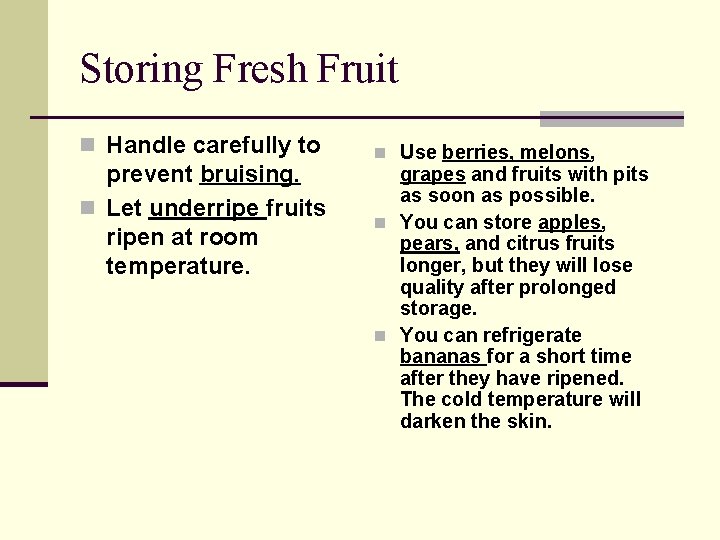 Storing Fresh Fruit

Handle carefully to prevent bruising.

Let underripe fruits ripen at room temperature.

Use berries, melons, grapes and fruits with pits as soon as possible.

You can store apples, pears, and citrus fruits longer, but they will lose quality after prolonged storage.

You can refrigerate bananas for a short time after they have ripened. The cold temperature will darken the skin.